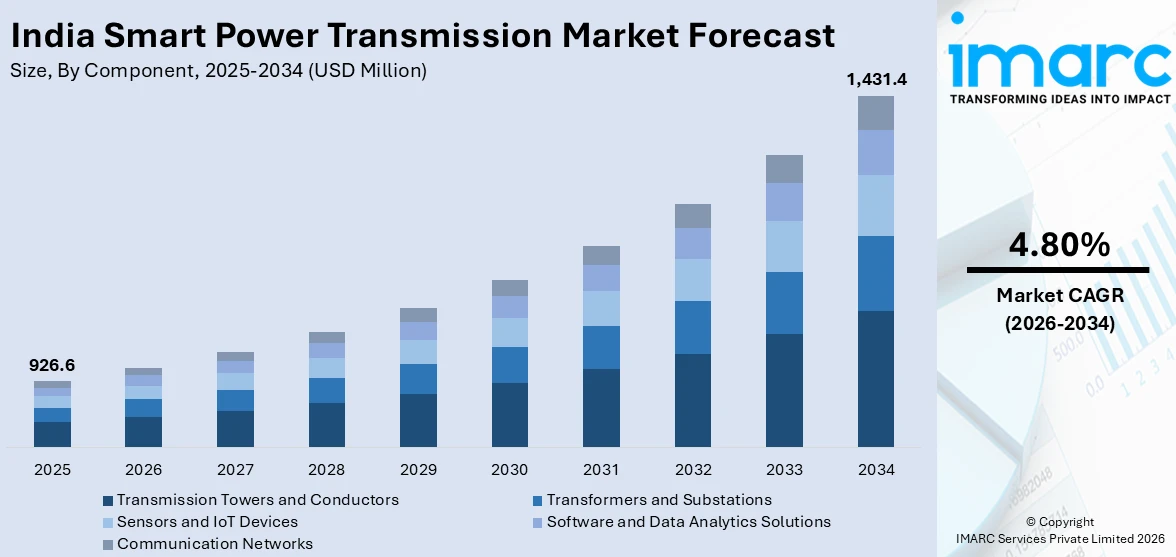 India Smart Power Transmission Market Forecast
Size, By Component, 2025-2034 (USD Million)

926.6

1,431.4

2025 2026 2027 2028 2029 2030 2031 2032 2033 2034

Transmission Towers and Conductors
Transformers and Substations
Sensors and IoT Devices
Software and Data Analytics Solutions
Communication Networks

imarc
TRANSFORMING IDEAS INTO IMPACT

4.80%
Market CAGR
(2026-2034)

© Copyright
IMARC Services Private Limited 2026